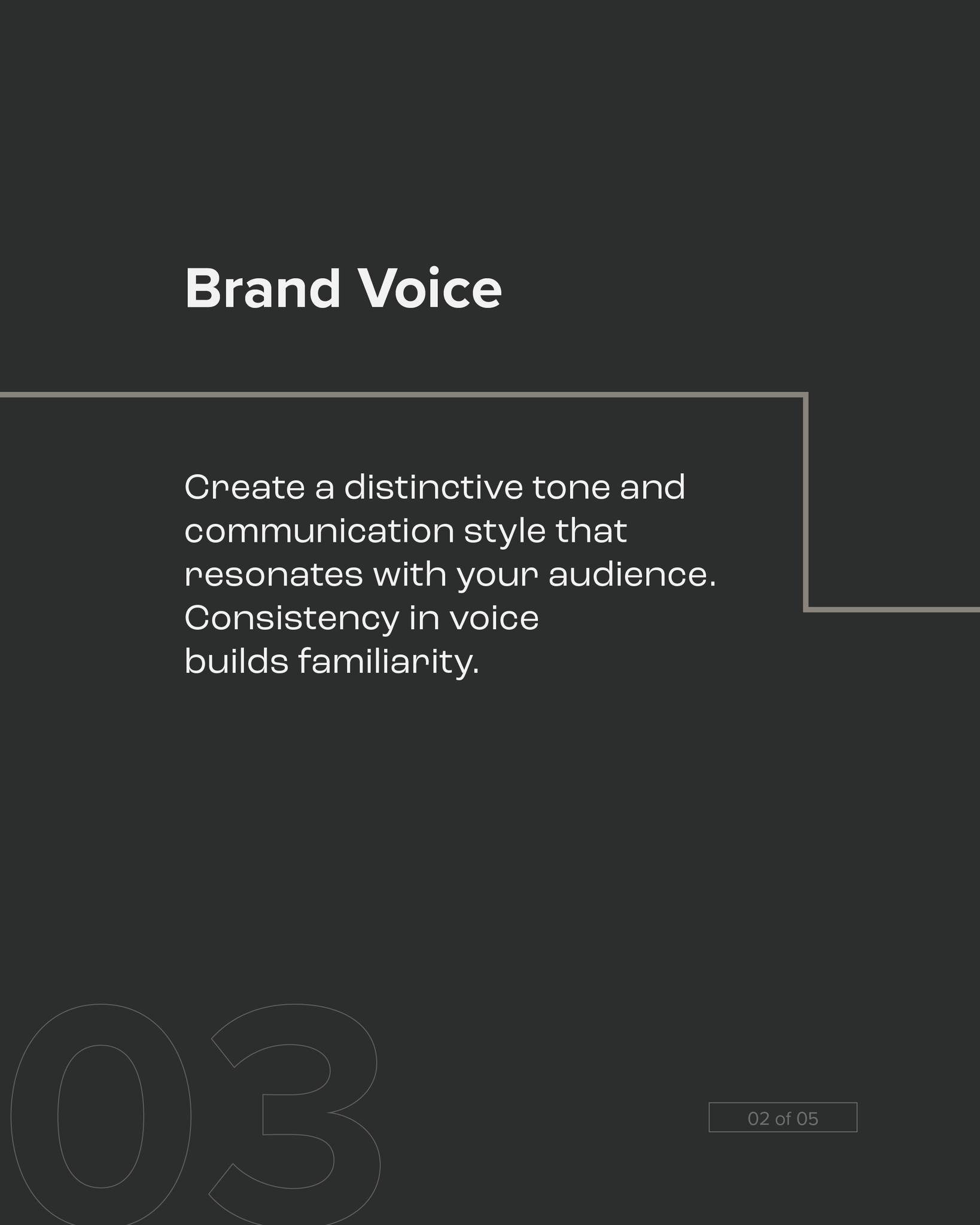 Brand Voice

Create a distinctive tone and communication style that resonates with your audience. Consistency in voice builds familiarity.

03

02 of 05